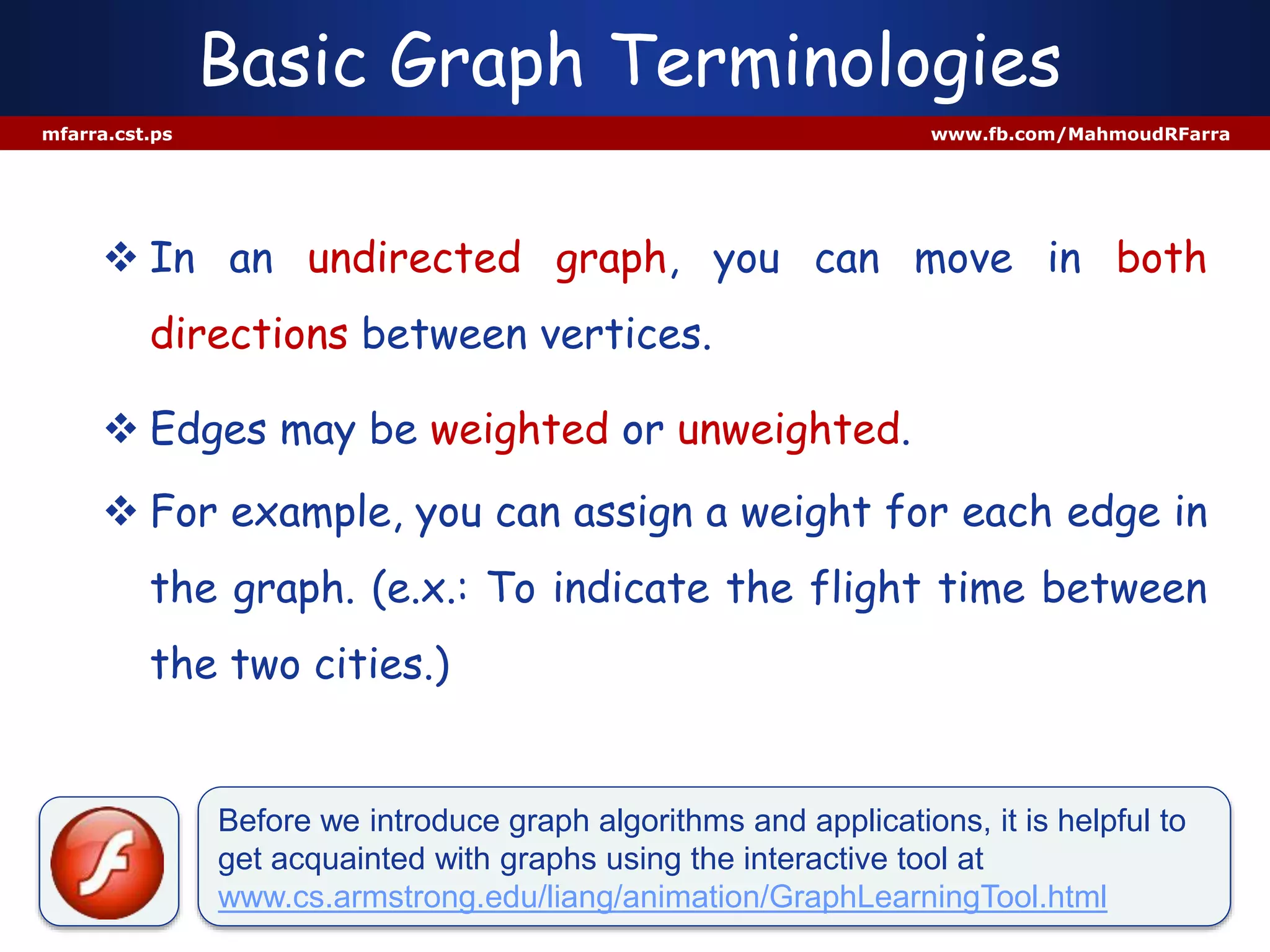 Basic Graph Terminologies

mfarra.cst.ps

www.fb.com/MahmoudRFarra

❖ In an undirected graph, you can move in both directions between vertices.

❖ Edges may be weighted or unweighted.

❖ For example, you can assign a weight for each edge in the graph. (e.x.: To indicate the flight time between the two cities.)

Before we introduce graph algorithms and applications, it is helpful to get acquainted with graphs using the interactive tool at www.cs.armstrong.edu/liang/animation/GraphLearningTool.html